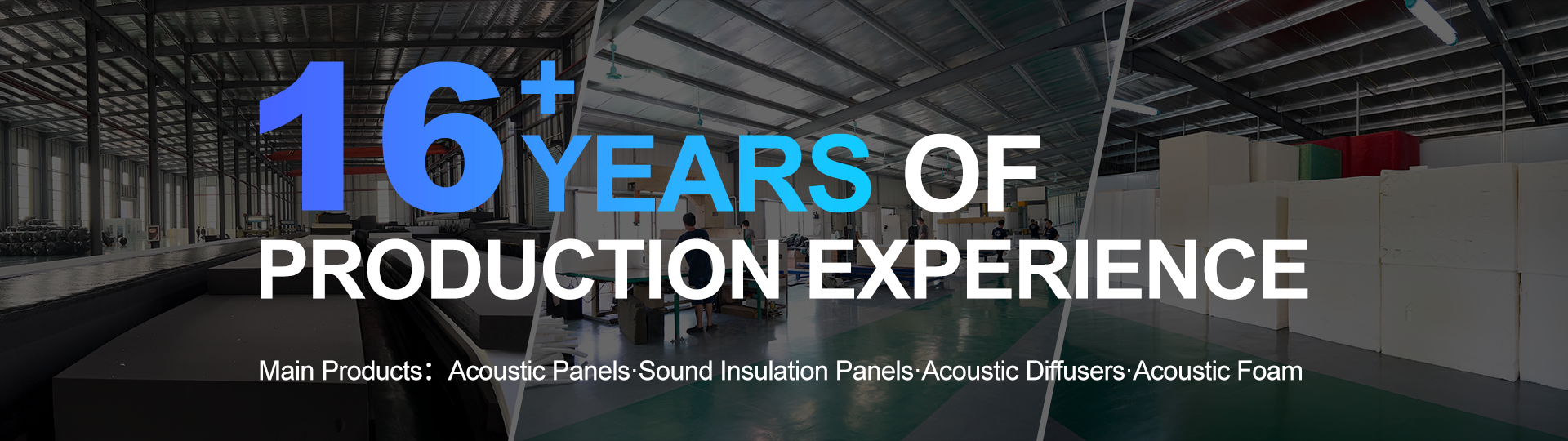 16+ YEARS OF PRODUCTION EXPERIENCE

Main Products： Acoustic Panels·Sound Insulation Panels·Acoustic Diffusers·Acoustic Foam